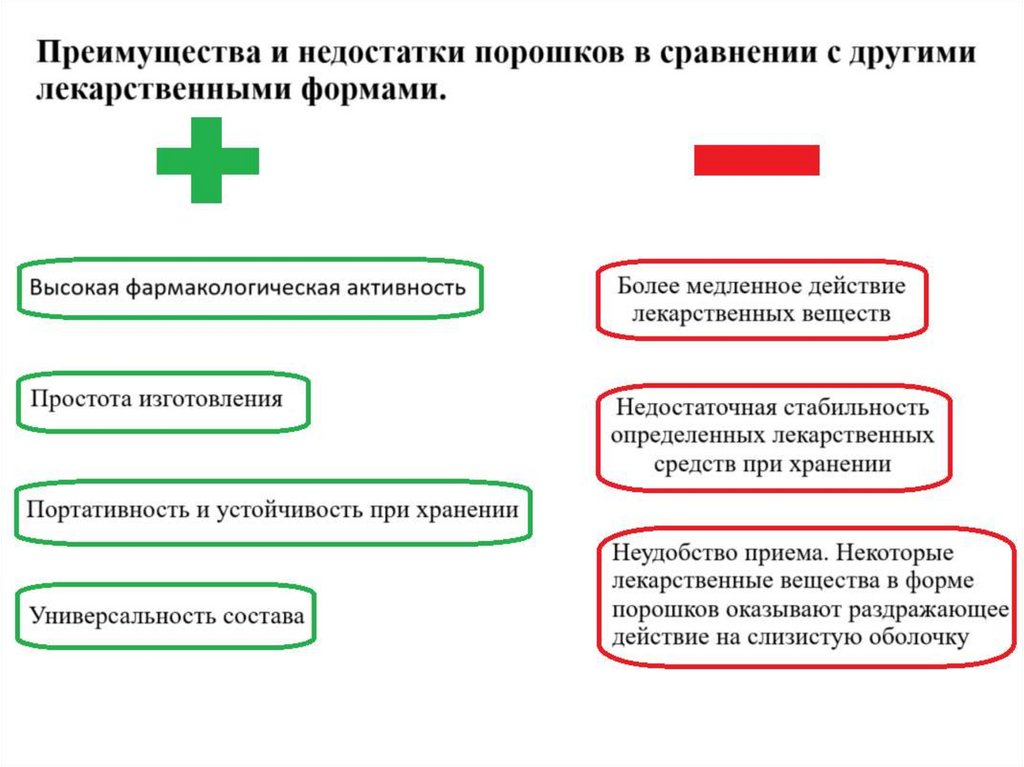 Преимущества и недостатки порошков в сравнении с другими лекарственными формами.

Высокая фармакологическая активность

Простота изготовления

Портативность и устойчивость при хранении

Универсальность состава

Более медленное действие лекарственных веществ

Недостаточная стабильность определенных лекарственных средств при хранении

Неудобство приема. Некоторые лекарственные вещества в форме порошков оказывают раздражающее действие на слизистую оболочку